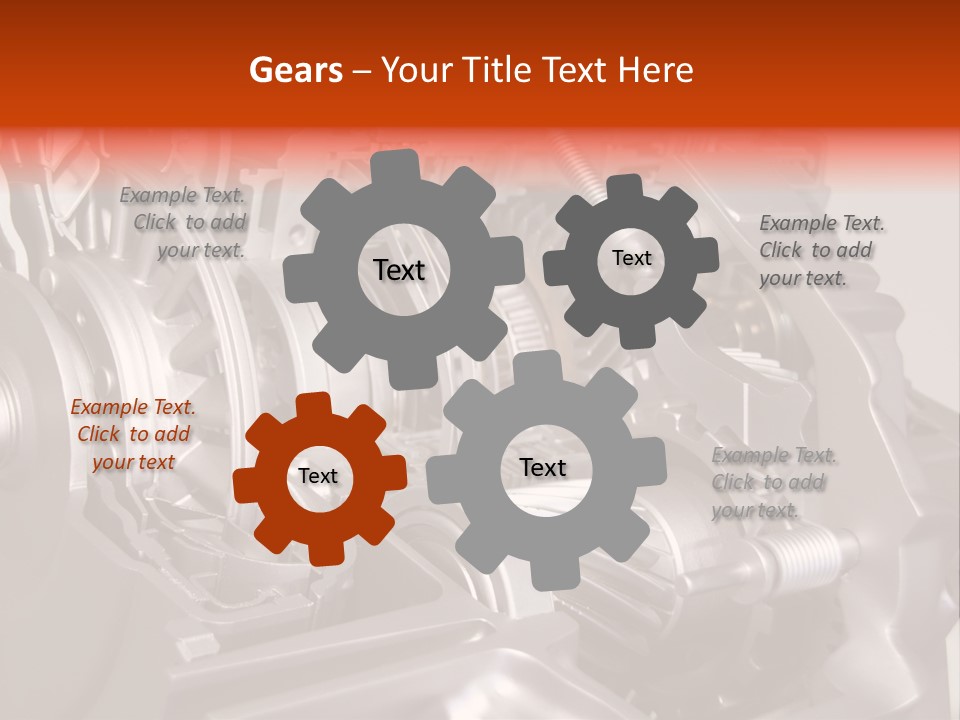 Gears – Your Title Text Here

Example Text. Click to add your text.

Text

Text

Example Text. Click to add your text.

Example Text. Click to add your text

Text

Text

Example Text. Click to add your text.